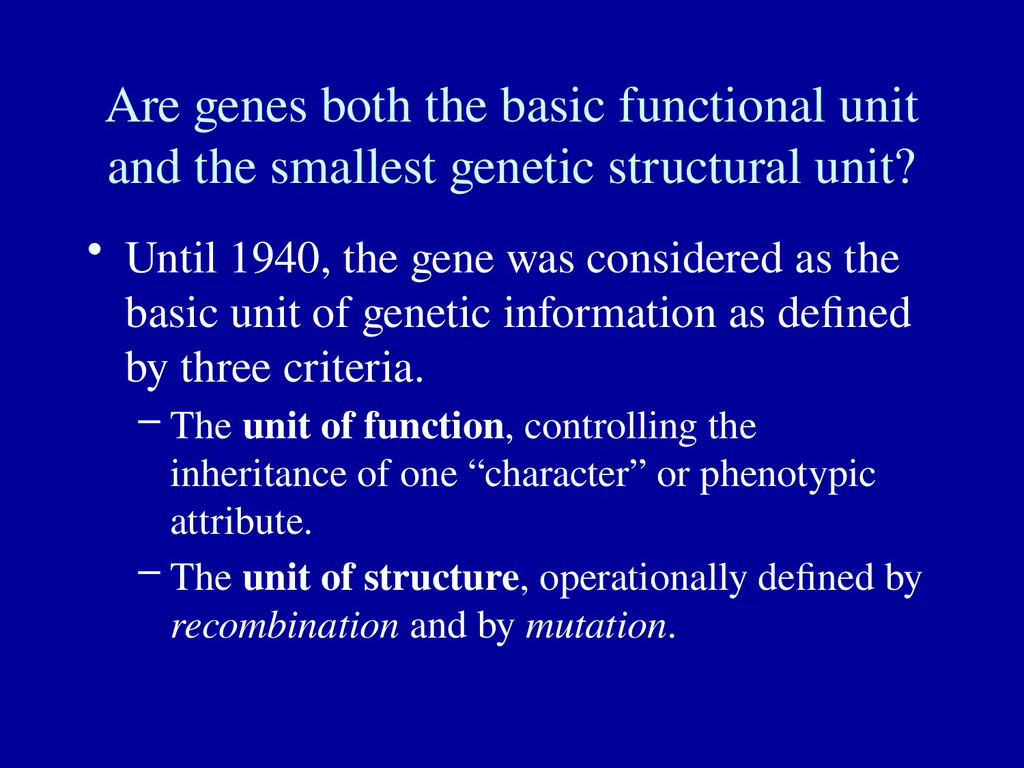 Are genes both the basic functional unit and the smallest genetic structural unit?

• Until 1940, the gene was considered as the basic unit of genetic information as defined by three criteria.

– The unit of function, controlling the inheritance of one “character” or phenotypic attribute.

– The unit of structure, operationally defined by recombination and by mutation.